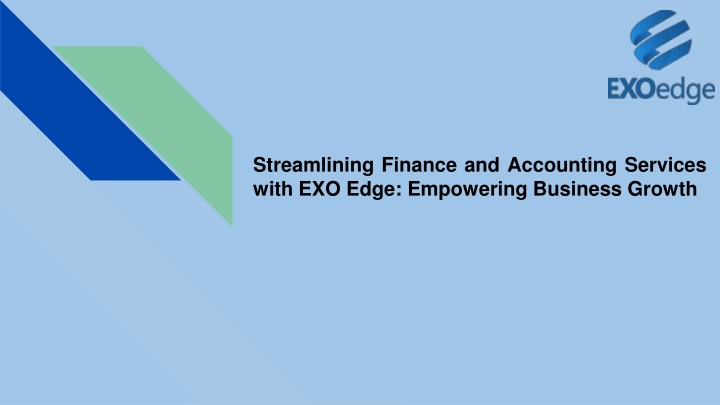 EXOedge

Streamlining Finance and Accounting Services with EXO Edge: Empowering Business Growth